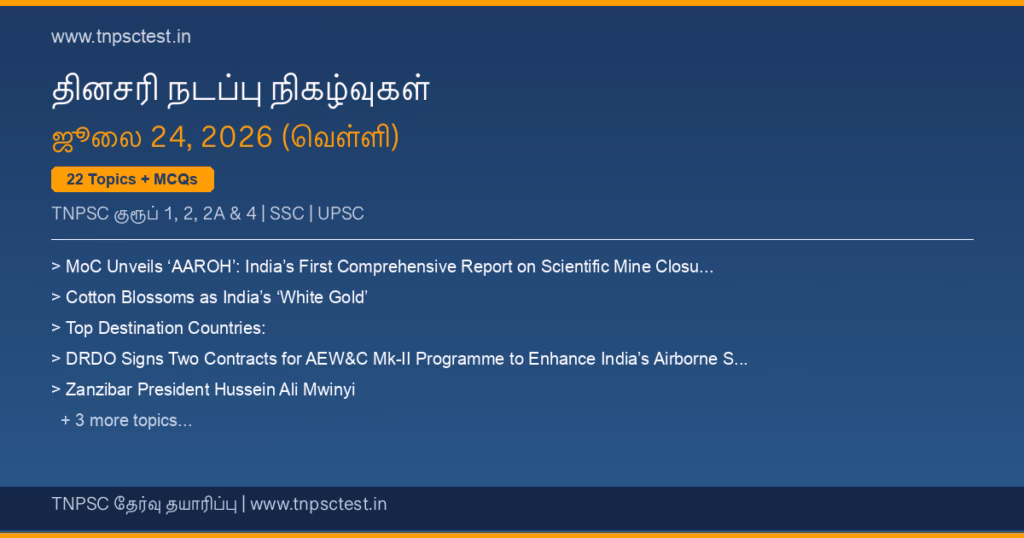 www.tnpsctest.in

தினசரி நடப்பு நிகழ்வுகள்

ஜூலை 24, 2026 (வெள்ளி)

22 Topics + MCQs

TNPSC குரூப் 1, 2, 2A & 4 | SSC | UPSC

> MoC Unveils ‘AAROH’: India’s First Comprehensive Report on Scientific Mine Closu...

> Cotton Blossoms as India’s ‘White Gold’

> Top Destination Countries:

> DRDO Signs Two Contracts for AEW&C Mk-II Programme to Enhance India’s Airborne S...

> Zanzibar President Hussein Ali Mwinyi

+ 3 more topics...

TNPSC தேர்வு தயாரிப்பு | www.tnpsctest.in